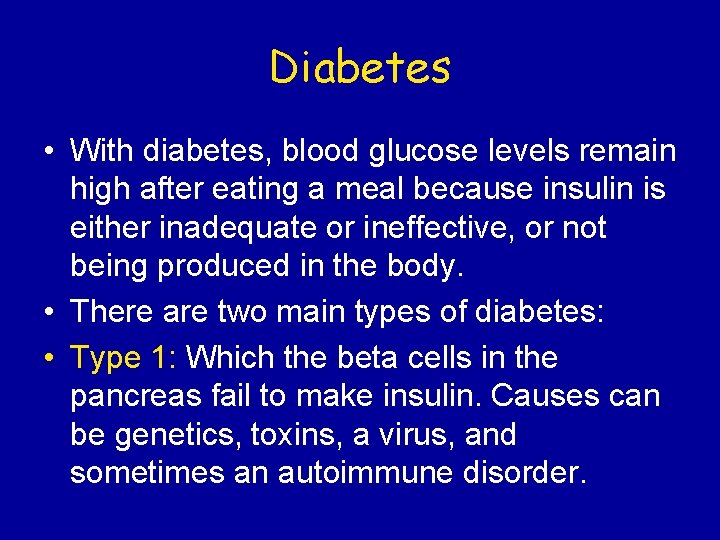 Diabetes

• With diabetes, blood glucose levels remain high after eating a meal because insulin is either inadequate or ineffective, or not being produced in the body.

• There are two main types of diabetes:

• Type 1: Which the beta cells in the pancreas fail to make insulin. Causes can be genetics, toxins, a virus, and sometimes an autoimmune disorder.